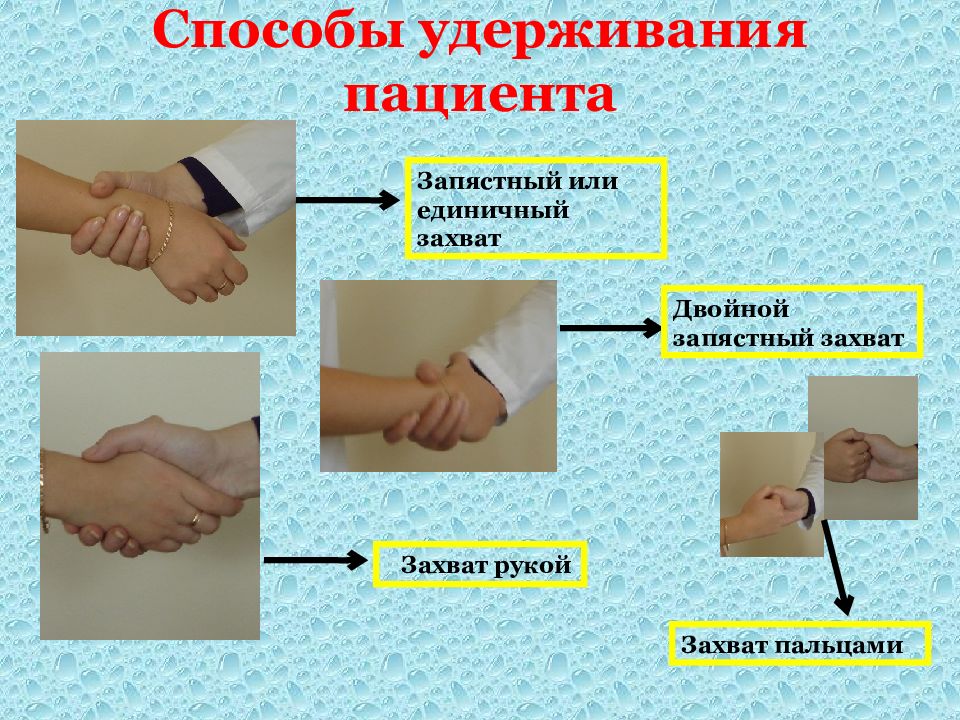 Способы удерживания пациента

Запястный или единичный захват

Двойной запястный захват

Захват рукой

Захват пальцами